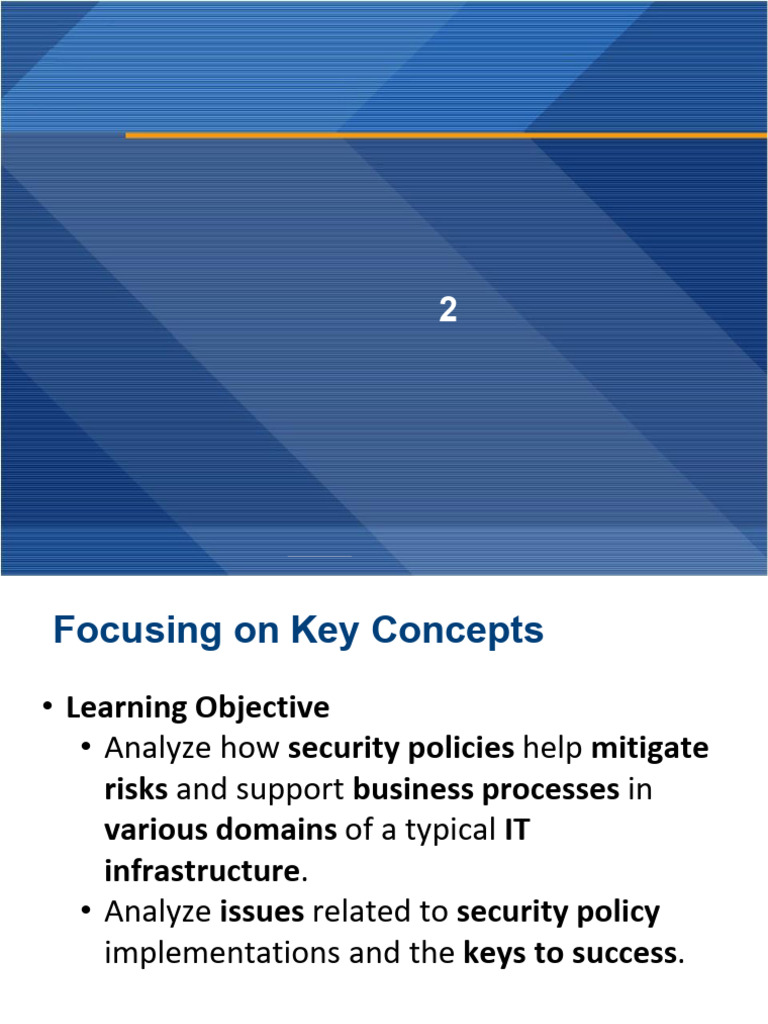 2

Focusing on Key Concepts

• Learning Objective
  • Analyze how security policies help mitigate risks and support business processes in various domains of a typical IT infrastructure.
  • Analyze issues related to security policy implementations and the keys to success.